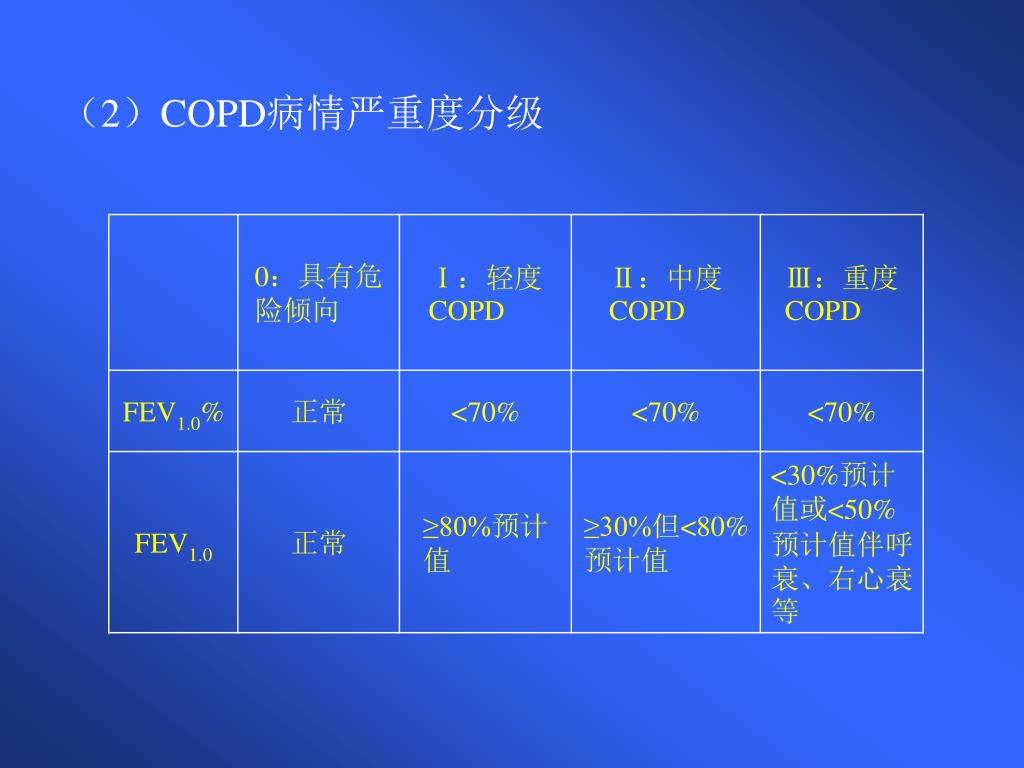 （2）COPD病情严重度分级

|  | 0：具有危险倾向 | Ⅰ：轻度COPD | Ⅱ：中度COPD | Ⅲ：重度COPD |
|---|---|---|---|---|
| $FEV_{1.0}\%$ | 正常 | <70% | <70% | <70% |
| $FEV_{1.0}$ | 正常 | ≥80%预计值 | ≥30%但<80%预计值 | <30%预计值或<50%预计值伴呼衰、右心衰等 |